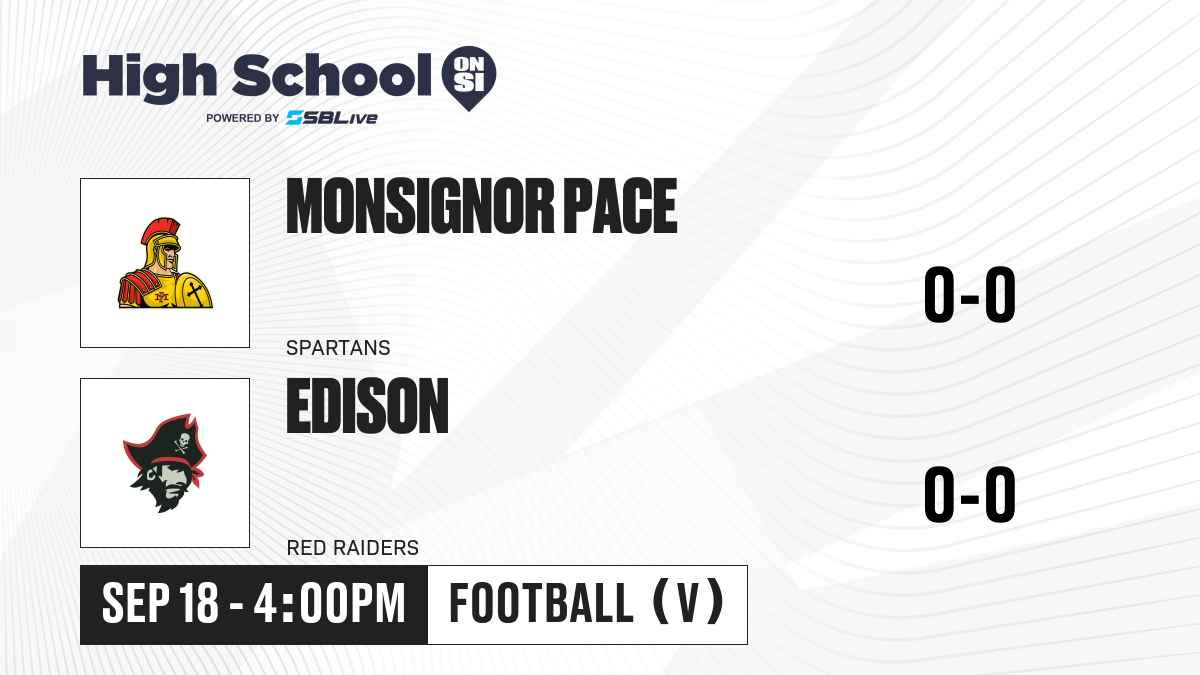 High School ON SI
POWERED BY SBLive

MONSIGNOR PACE
SPARTANS
0-0

EDISON
RED RAIDERS
0-0

SEP 18 - 4:00PM
FOOTBALL (V)